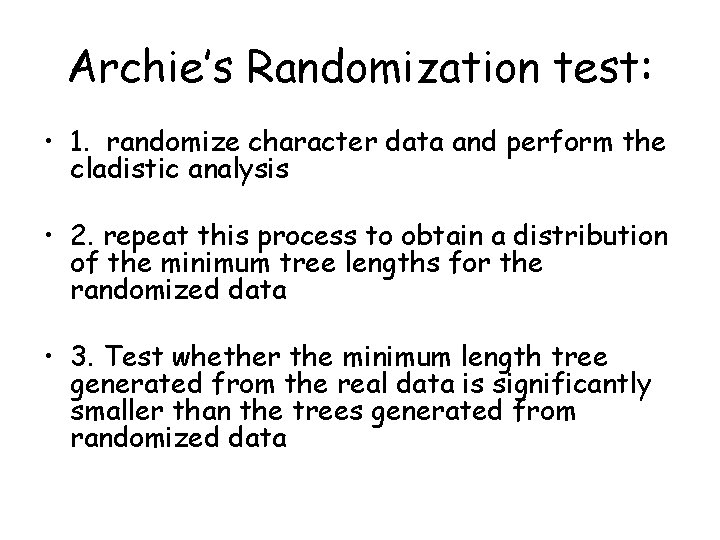 Archie's Randomization test:

• 1. randomize character data and perform the cladistic analysis

• 2. repeat this process to obtain a distribution of the minimum tree lengths for the randomized data

• 3. Test whether the minimum length tree generated from the real data is significantly smaller than the trees generated from randomized data